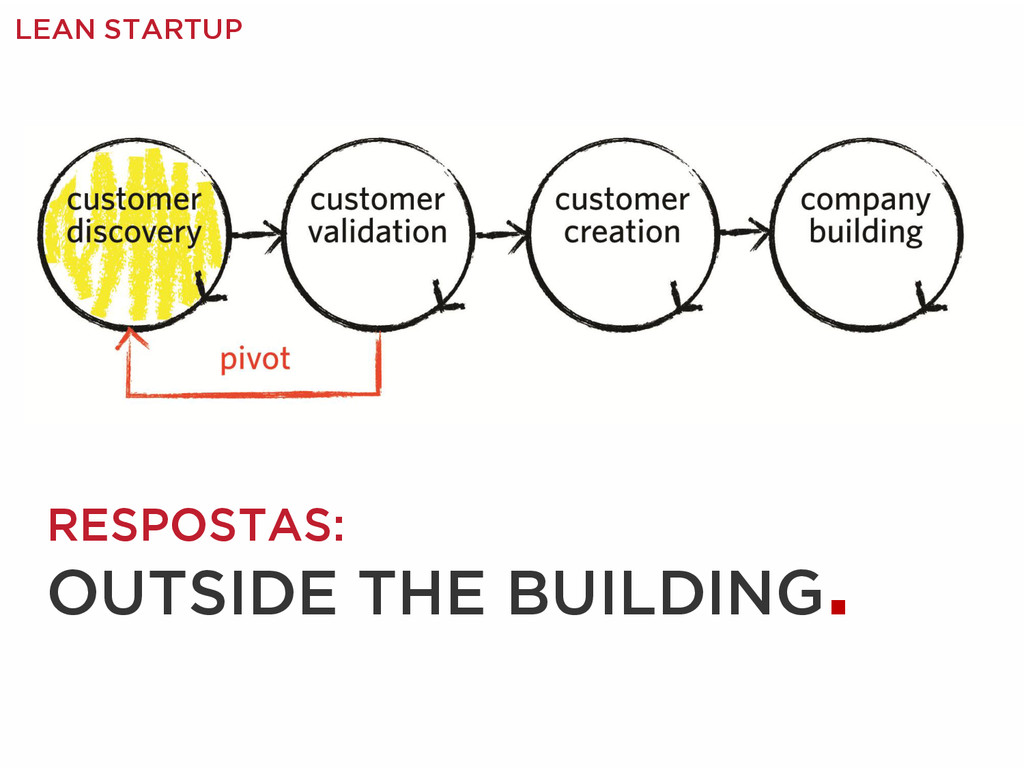 LEAN STARTUP

customer discovery

customer validation

customer creation

company building

pivot

RESPOSTAS:
OUTSIDE THE BUILDING.